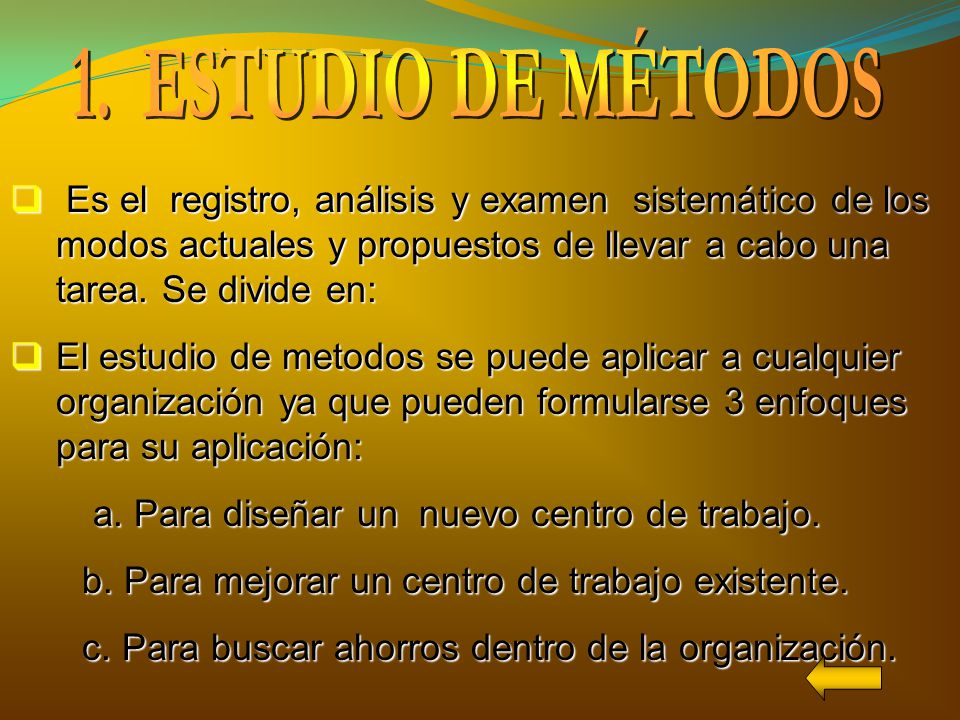 1. ESTUDIO DE MÉTODOS

Es el registro, análisis y examen sistemático de los modos actuales y propuestos de llevar a cabo una tarea. Se divide en:

El estudio de metodos se puede aplicar a cualquier organización ya que pueden formularse 3 enfoques para su aplicación:

a. Para diseñar un nuevo centro de trabajo.

b. Para mejorar un centro de trabajo existente.

c. Para buscar ahorros dentro de la organización.